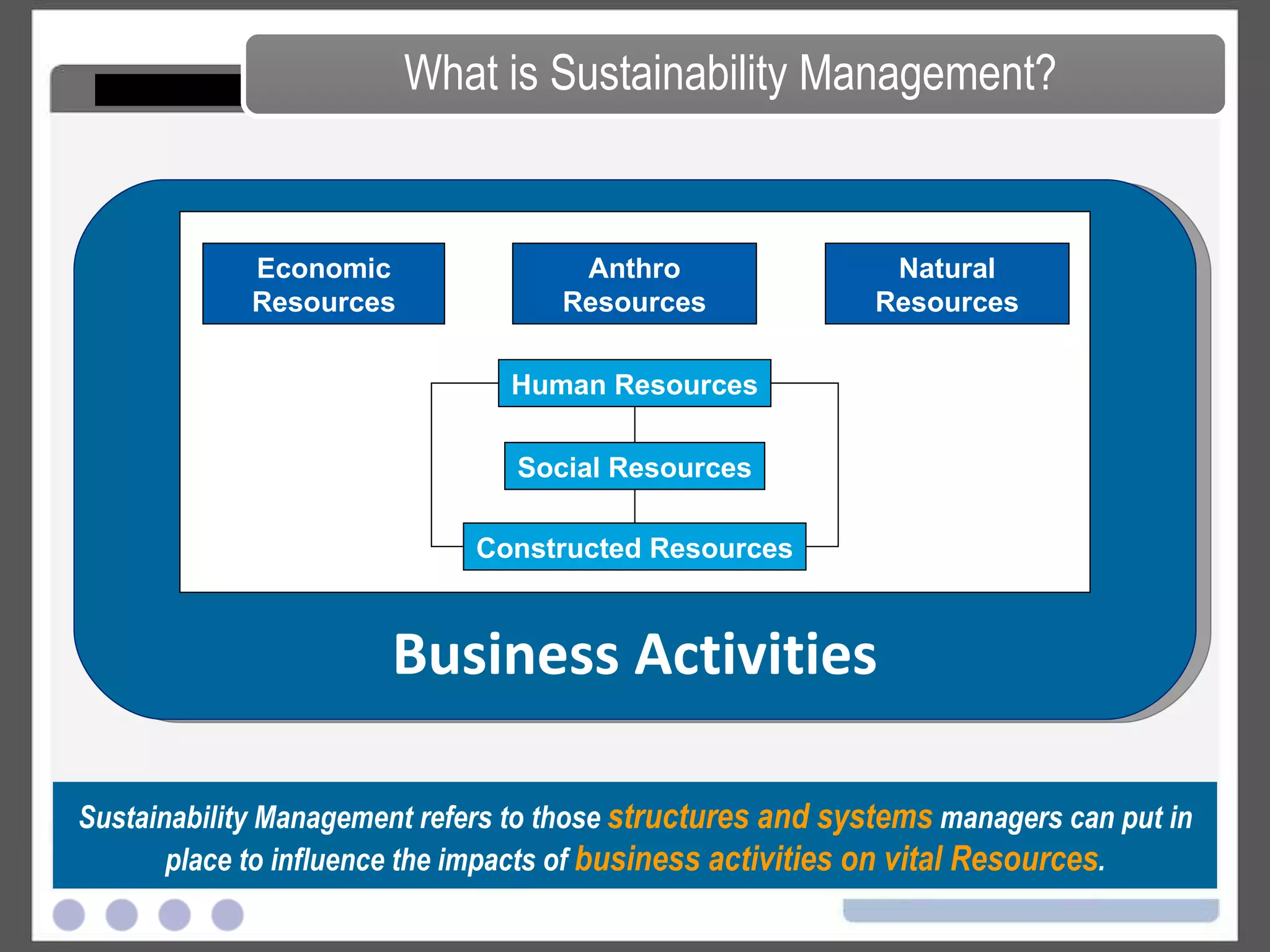 What is Sustainability Management?

Economic Resources

Anthro Resources

Natural Resources

Human Resources

Social Resources

Constructed Resources

Business Activities

Sustainability Management refers to those structures and systems managers can put in place to influence the impacts of business activities on vital Resources.